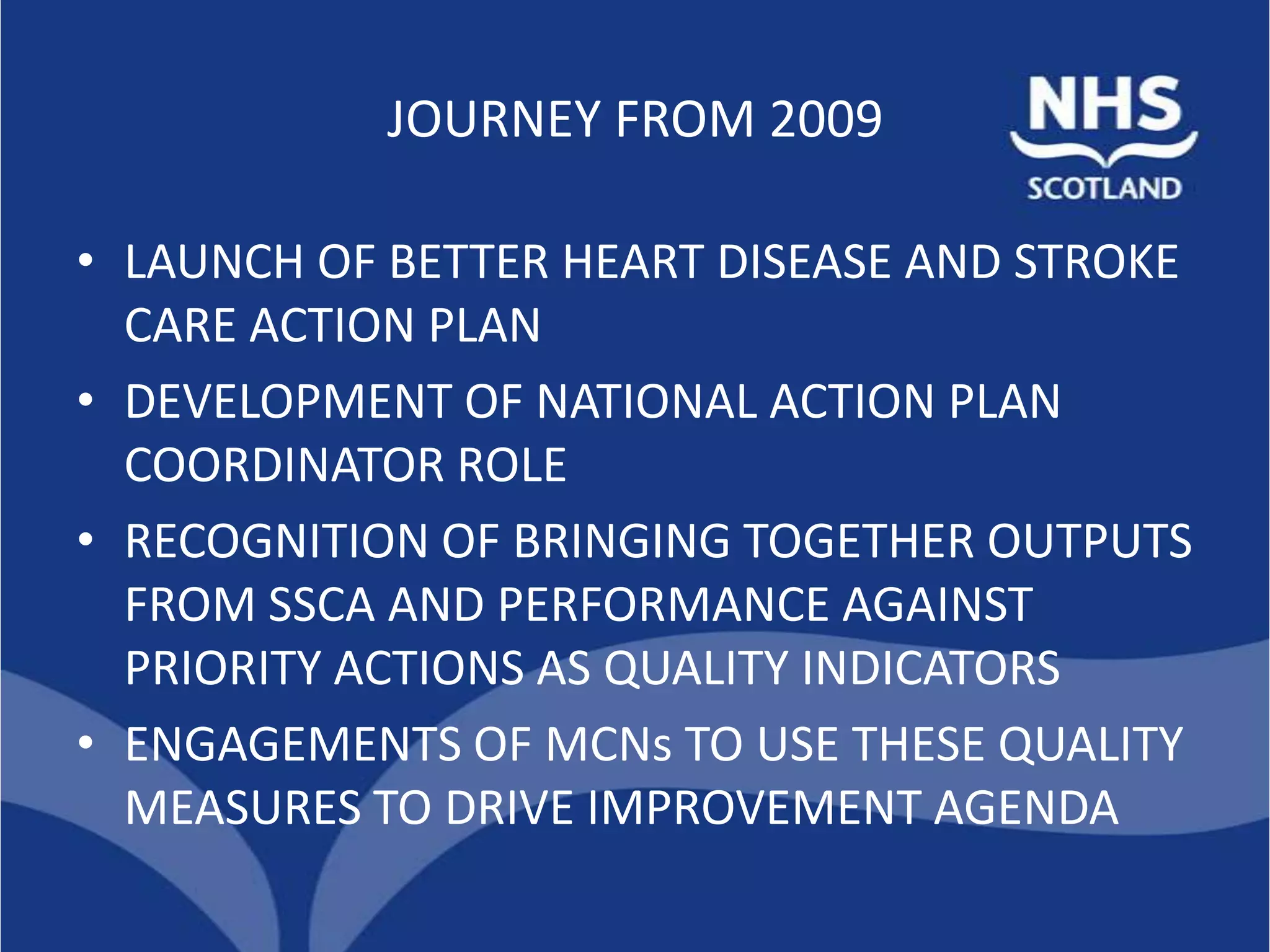 JOURNEY FROM 2009

NHS
SCOTLAND

• LAUNCH OF BETTER HEART DISEASE AND STROKE CARE ACTION PLAN

• DEVELOPMENT OF NATIONAL ACTION PLAN COORDINATOR ROLE

• RECOGNITION OF BRINGING TOGETHER OUTPUTS FROM SSCA AND PERFORMANCE AGAINST PRIORITY ACTIONS AS QUALITY INDICATORS

• ENGAGEMENTS OF MCNs TO USE THESE QUALITY MEASURES TO DRIVE IMPROVEMENT AGENDA